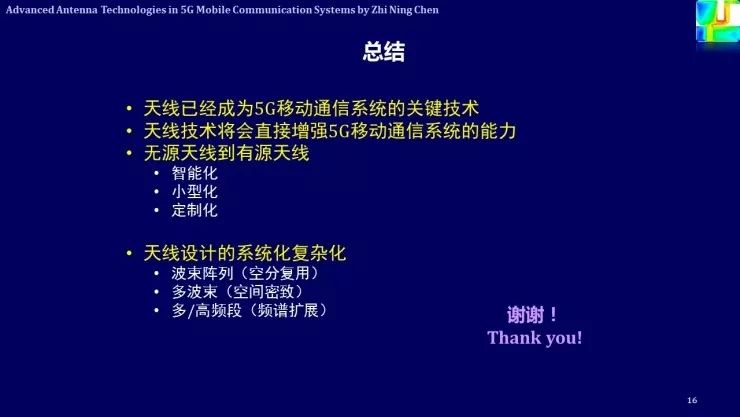 Advanced Antenna Technologies in 5G Mobile Communication Systems by Zhi Ning Chen

总结

• 天线已经成为5G移动通信系统的关键技术
• 天线技术将会直接增强5G移动通信系统的能力
• 无源天线到有源天线
  • 智能化
  • 小型化
  • 定制化

• 天线设计的系统化复杂化
  • 波束阵列（空分复用）
  • 多波束（空间密致）
  • 多/高频段（频谱扩展）

谢谢！
Thank you!

16